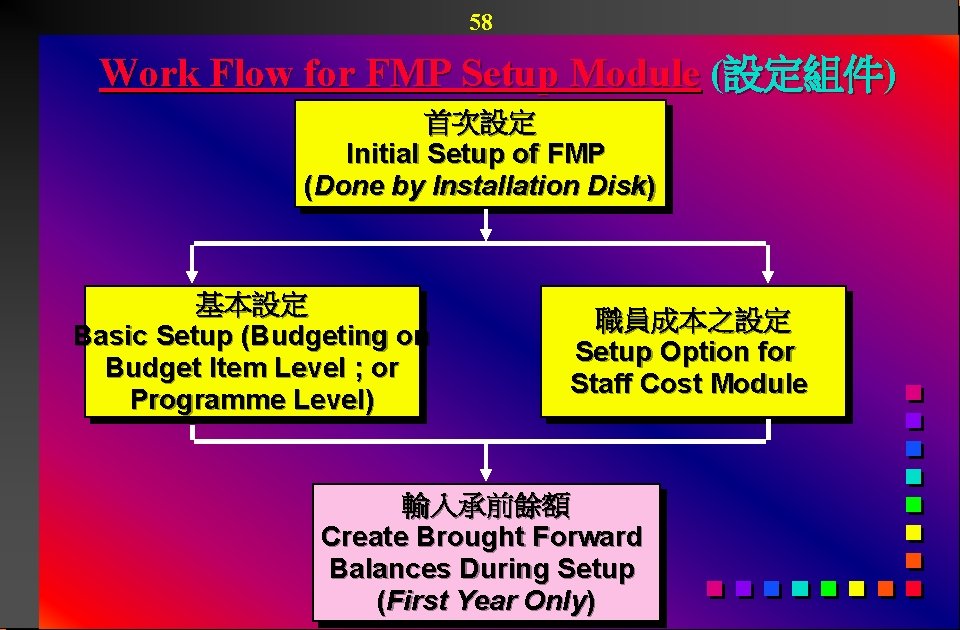 58

Work Flow for FMP Setup Module (設定組件)

首次設定
Initial Setup of FMP
(Done by Installation Disk)

基本設定
Basic Setup (Budgeting on Budget Item Level ; or Programme Level)

職員成本之設定
Setup Option for Staff Cost Module

輸入承前餘額
Create Brought Forward Balances During Setup
(First Year Only)